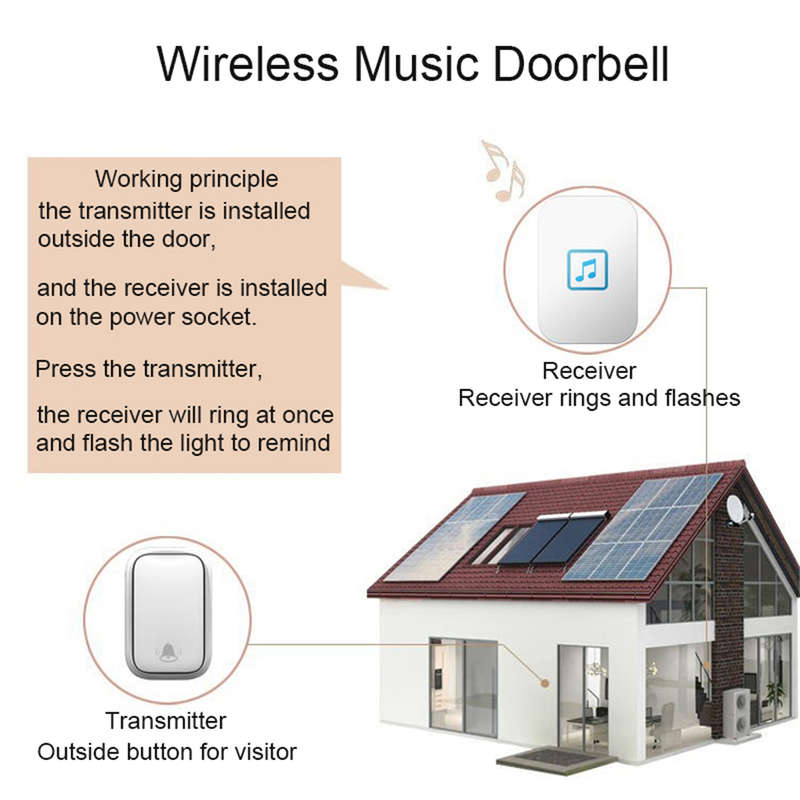 Wireless Music Doorbell

Working principle
the transmitter is installed outside the door,

and the receiver is installed on the power socket.

Press the transmitter,

the receiver will ring at once and flash the light to remind

Receiver
Receiver rings and flashes

Transmitter
Outside button for visitor